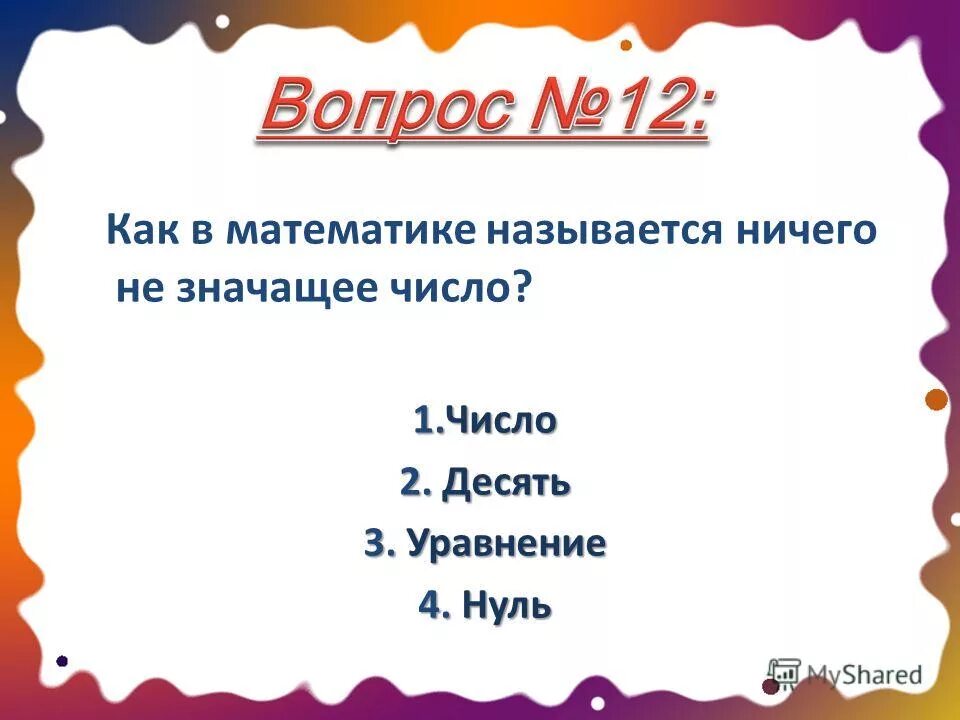 Вопрос №12:

Как в математике называется ничего не значащее число?

1.Число

2. Десять

3. Уравнение

4. Нуль

MyShared